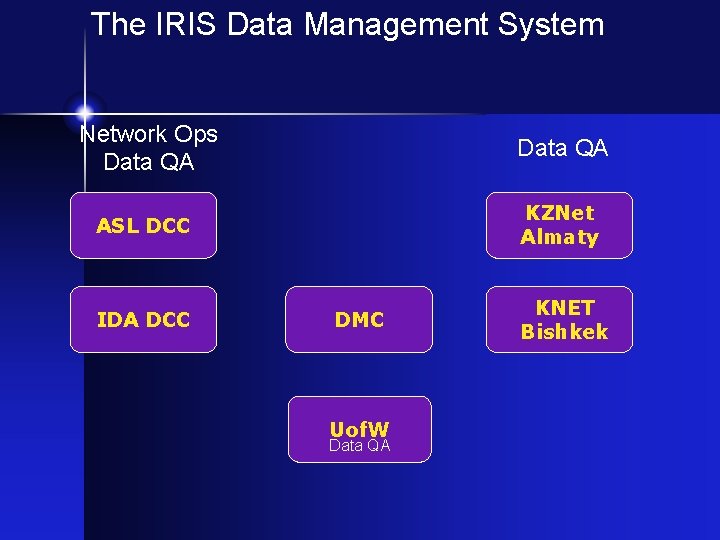 The IRIS Data Management System

Network Ops
Data QA

Data QA

ASL DCC

KZNet
Almaty

IDA DCC

DMC

KNET
Bishkek

UofW
Data QA